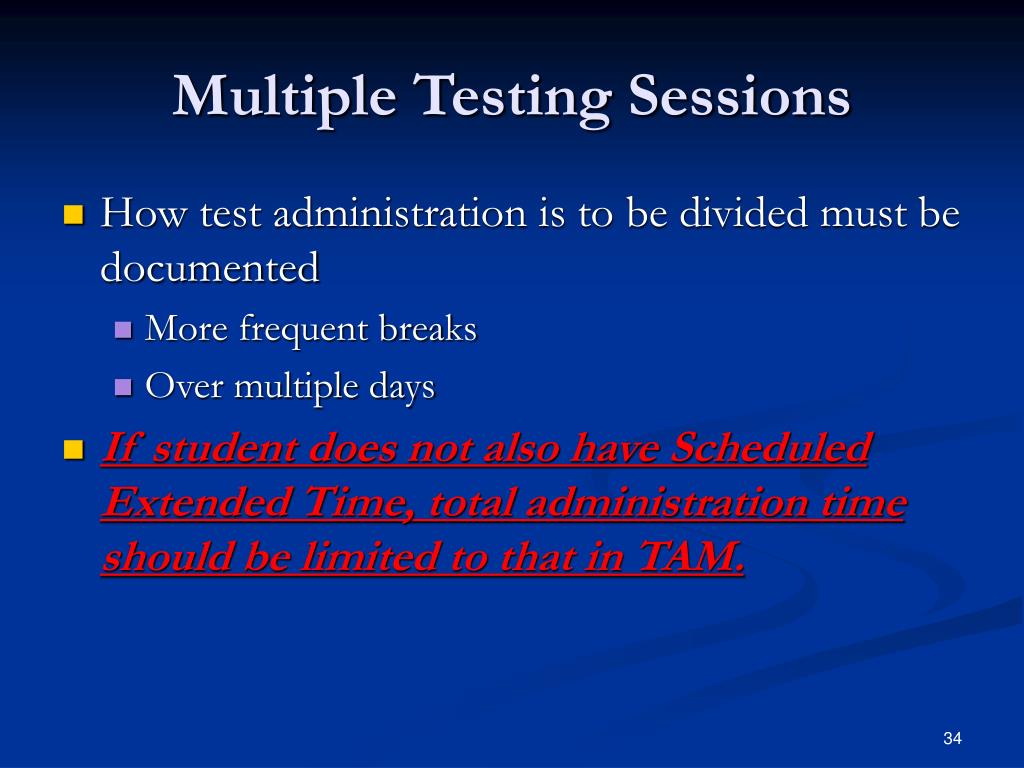 Multiple Testing Sessions

How test administration is to be divided must be documented

More frequent breaks

Over multiple days

If student does not also have Scheduled Extended Time, total administration time should be limited to that in TAM.

34